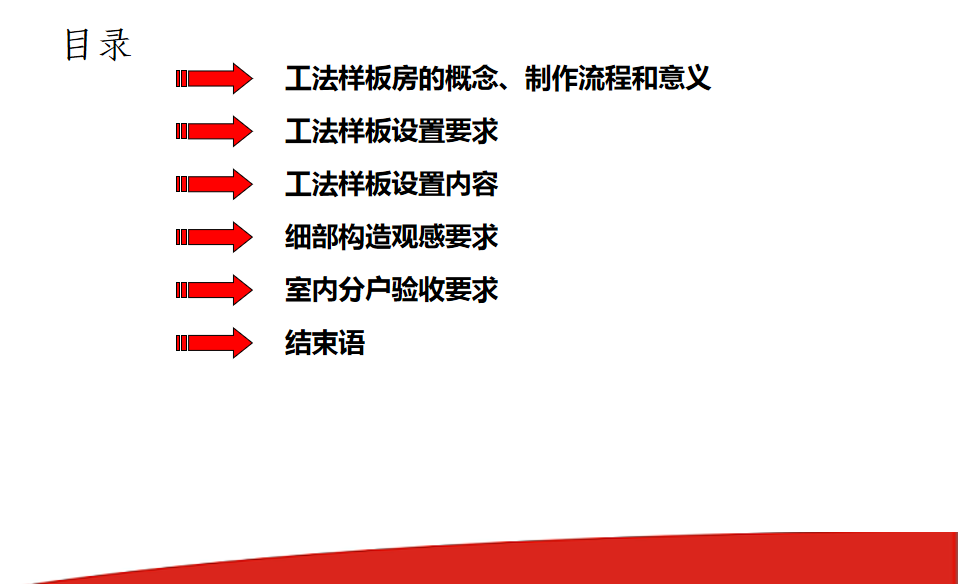 目录

工法样板房的概念、制作流程和意义

工法样板设置要求

工法样板设置内容

细部构造观感要求

室内分户验收要求

结束语